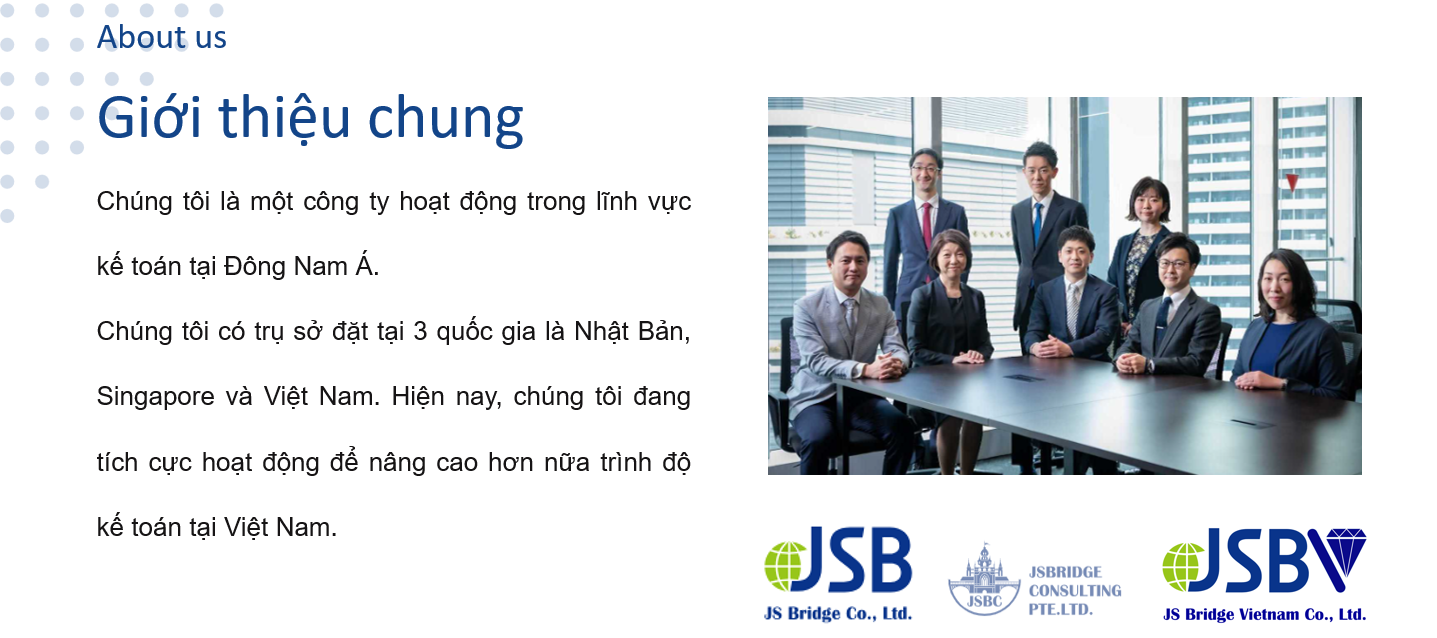 About us

Giới thiệu chung

Chúng tôi là một công ty hoạt động trong lĩnh vực kế toán tại Đông Nam Á.

Chúng tôi có trụ sở đặt tại 3 quốc gia là Nhật Bản, Singapore và Việt Nam. Hiện nay, chúng tôi đang tích cực hoạt động để nâng cao hơn nữa trình độ kế toán tại Việt Nam.

JSB
JS Bridge Co., Ltd.

JSBC
JSBRIDGE CONSULTING PTE.LTD.

JSBV
JS Bridge Vietnam Co., Ltd.